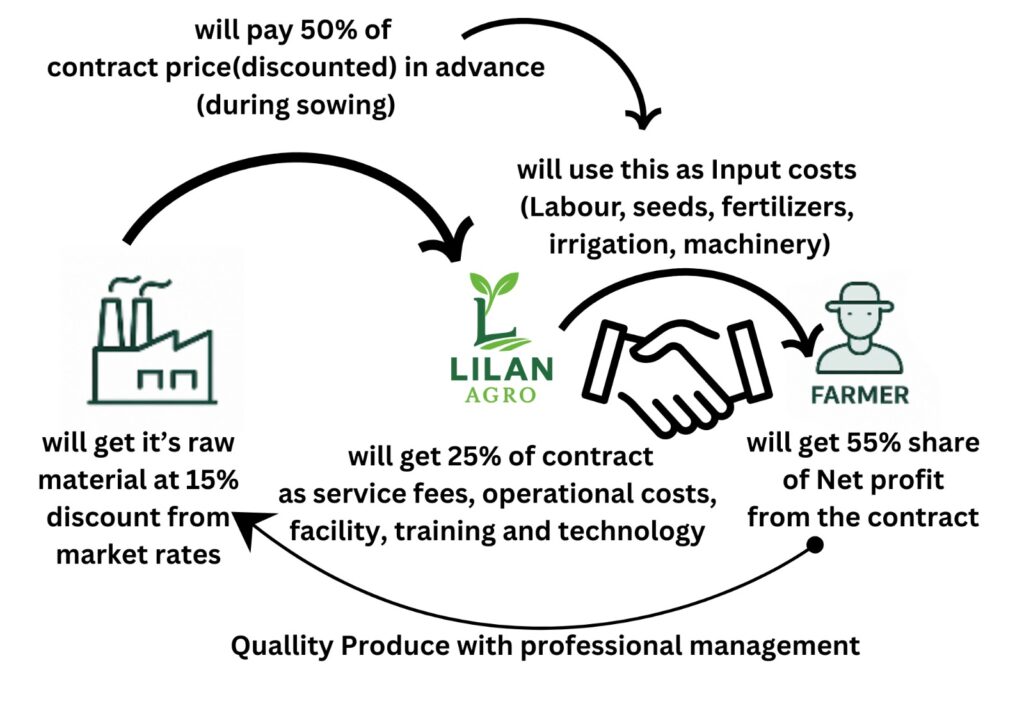 will pay 50% of contract price(discounted) in advance (during sowing)

will use this as Input costs (Labour, seeds, fertilizers, irrigation, machinery)

LILAN AGRO

FARMER

will get it's raw material at 15% discount from market rates

will get 25% of contract as service fees, operational costs, facility, training and technology

will get 55% share of Net profit from the contract

Quallity Produce with professional management